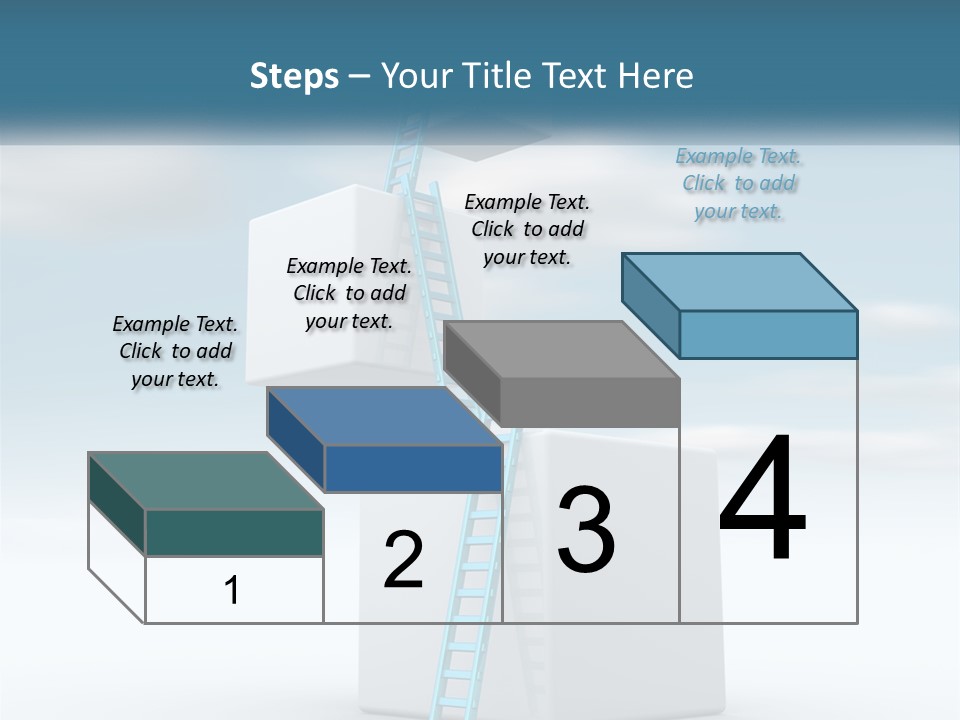 Steps – Your Title Text Here

Example Text. Click to add your text.

Example Text. Click to add your text.

Example Text. Click to add your text.

Example Text. Click to add your text.

1

2

3

4